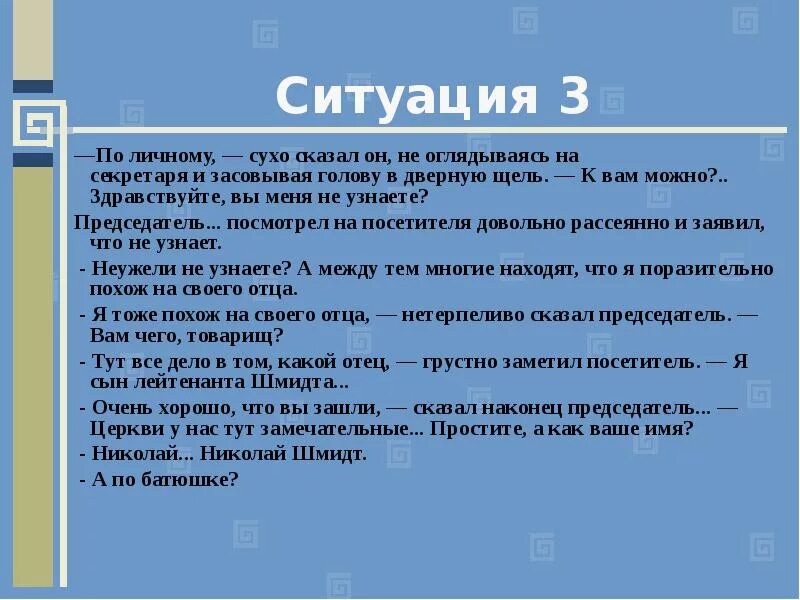 Ситуация 3

—По личному, — сухо сказал он, не оглядываясь на секретаря и засовывая голову в дверную щель. — К вам можно?.. Здравствуйте, вы меня не узнаете?

Председатель... посмотрел на посетителя довольно рассеянно и заявил, что не узнает.

- Неужели не узнаете? А между тем многие находят, что я поразительно похож на своего отца.

- Я тоже похож на своего отца, — нетерпеливо сказал председатель. — Вам чего, товарищ?

- Тут все дело в том, какой отец, — грустно заметил посетитель. — Я сын лейтенанта Шмидта...

- Очень хорошо, что вы зашли, — сказал наконец председатель... — Церкви у нас тут замечательные... Простите, а как ваше имя?

- Николай... Николай Шмидт.

- А по батюшке?